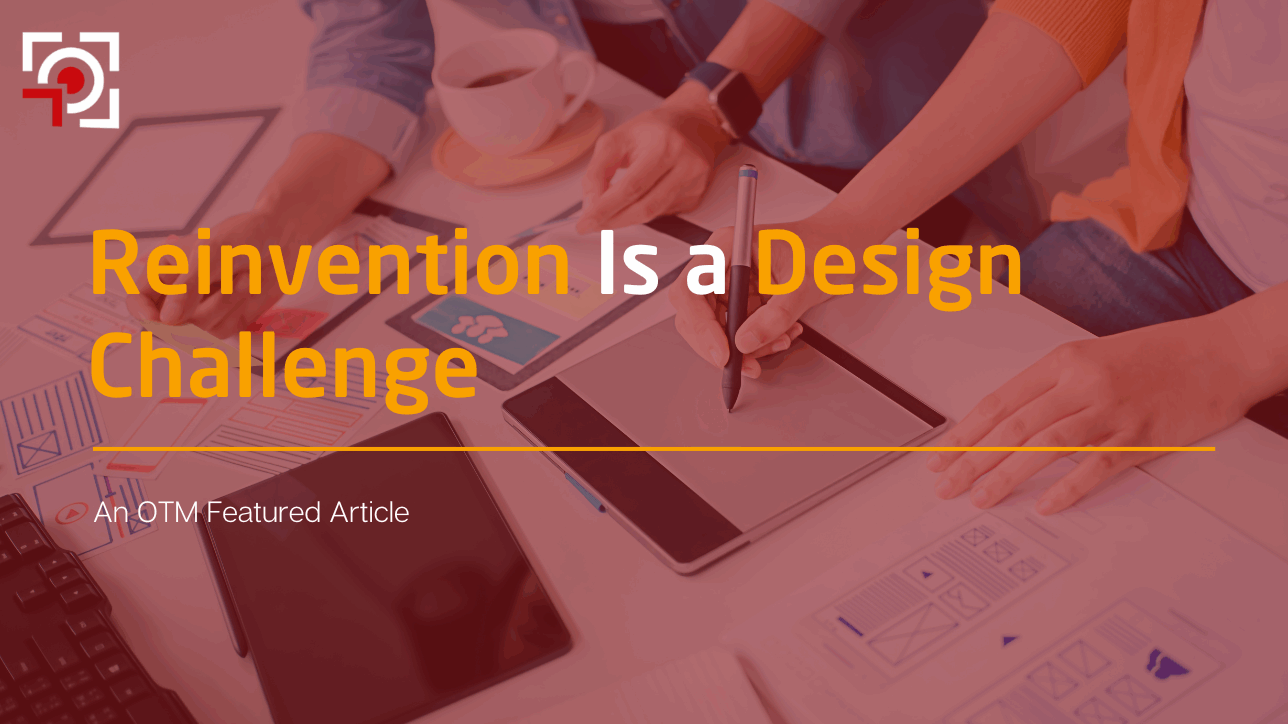 Reinvention Is a Design Challenge

An OTM Featured Article